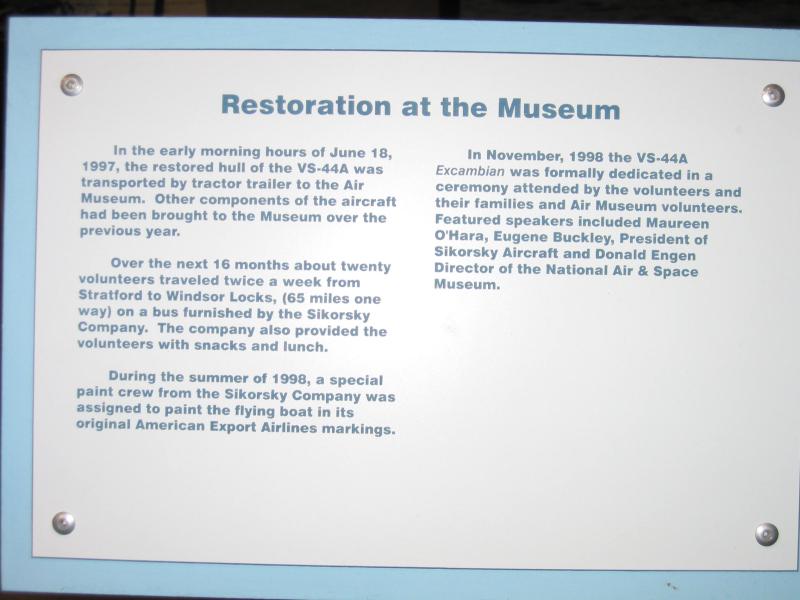 Restoration at the Museum

In the early morning hours of June 18, 1997, the restored hull of the VS-44A was transported by tractor trailer to the Air Museum. Other components of the aircraft had been brought to the Museum over the previous year.

Over the next 16 months about twenty volunteers traveled twice a week from Stratford to Windsor Locks, (65 miles one way) on a bus furnished by the Sikorsky Company. The company also provided the volunteers with snacks and lunch.

During the summer of 1998, a special paint crew from the Sikorsky Company was assigned to paint the flying boat in its original American Export Airlines markings.

In November, 1998 the VS-44A Excambian was formally dedicated in a ceremony attended by the volunteers and their families and Air Museum volunteers. Featured speakers included Maureen O'Hara, Eugene Buckley, President of Sikorsky Aircraft and Donald Engen Director of the National Air & Space Museum.